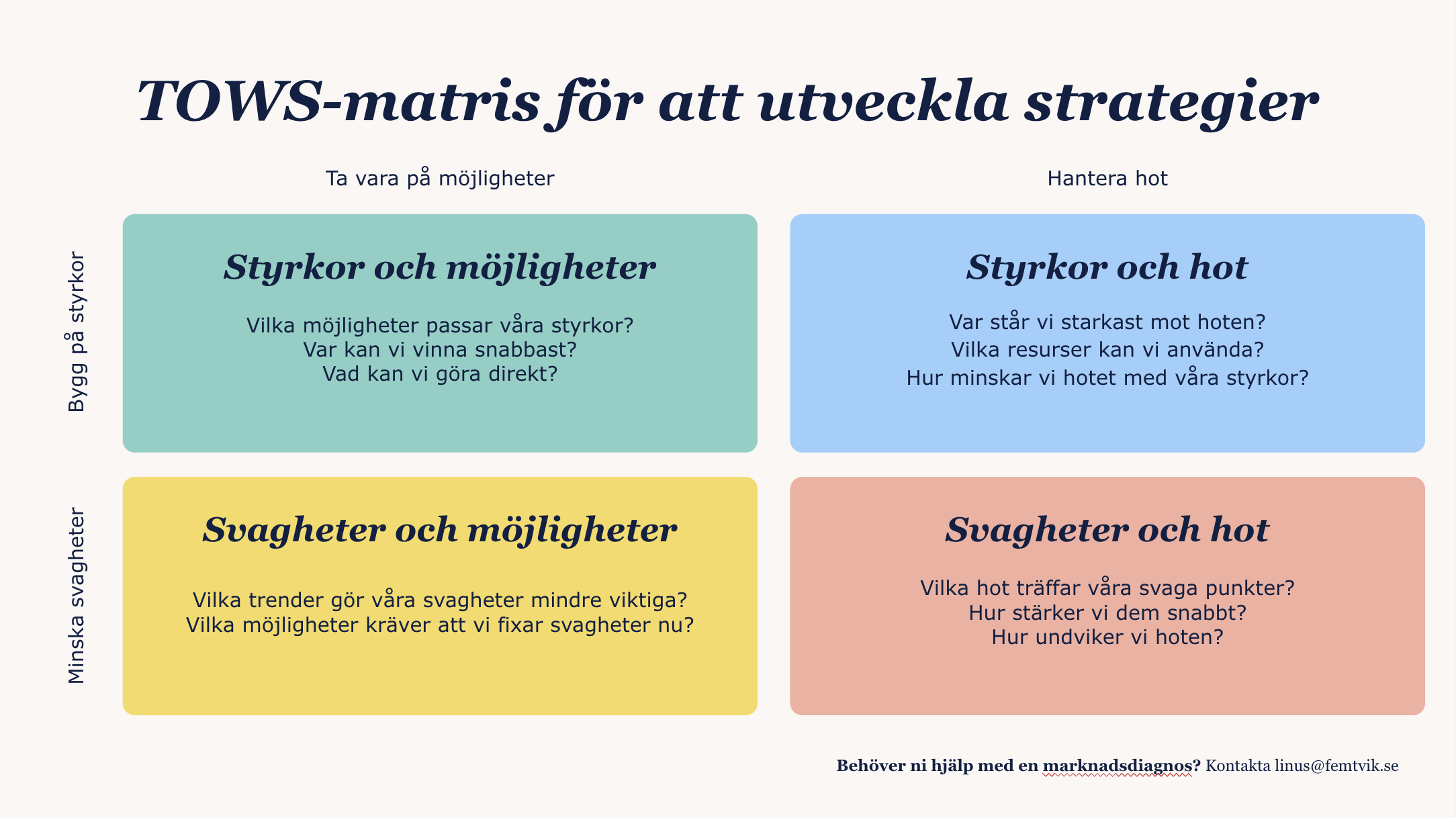 TOWS-matris för att utveckla strategier

Ta vara på möjligheter

Hantera hot

Bygg på styrkor

Styrkor och möjligheter

Vilka möjligheter passar våra styrkor?
Var kan vi vinna snabbast?
Vad kan vi göra direkt?

Styrkor och hot

Var står vi starkast mot hoten?
Vilka resurser kan vi använda?
Hur minskar vi hotet med våra styrkor?

Minska svagheter

Svagheter och möjligheter

Vilka trender gör våra svagheter mindre viktiga?
Vilka möjligheter kräver att vi fixar svagheter nu?

Svagheter och hot

Vilka hot träffar våra svaga punkter?
Hur stärker vi dem snabbt?
Hur undviker vi hoten?

Behöver ni hjälp med en marknadsdiagnos? Kontakta linus@femtvik.se